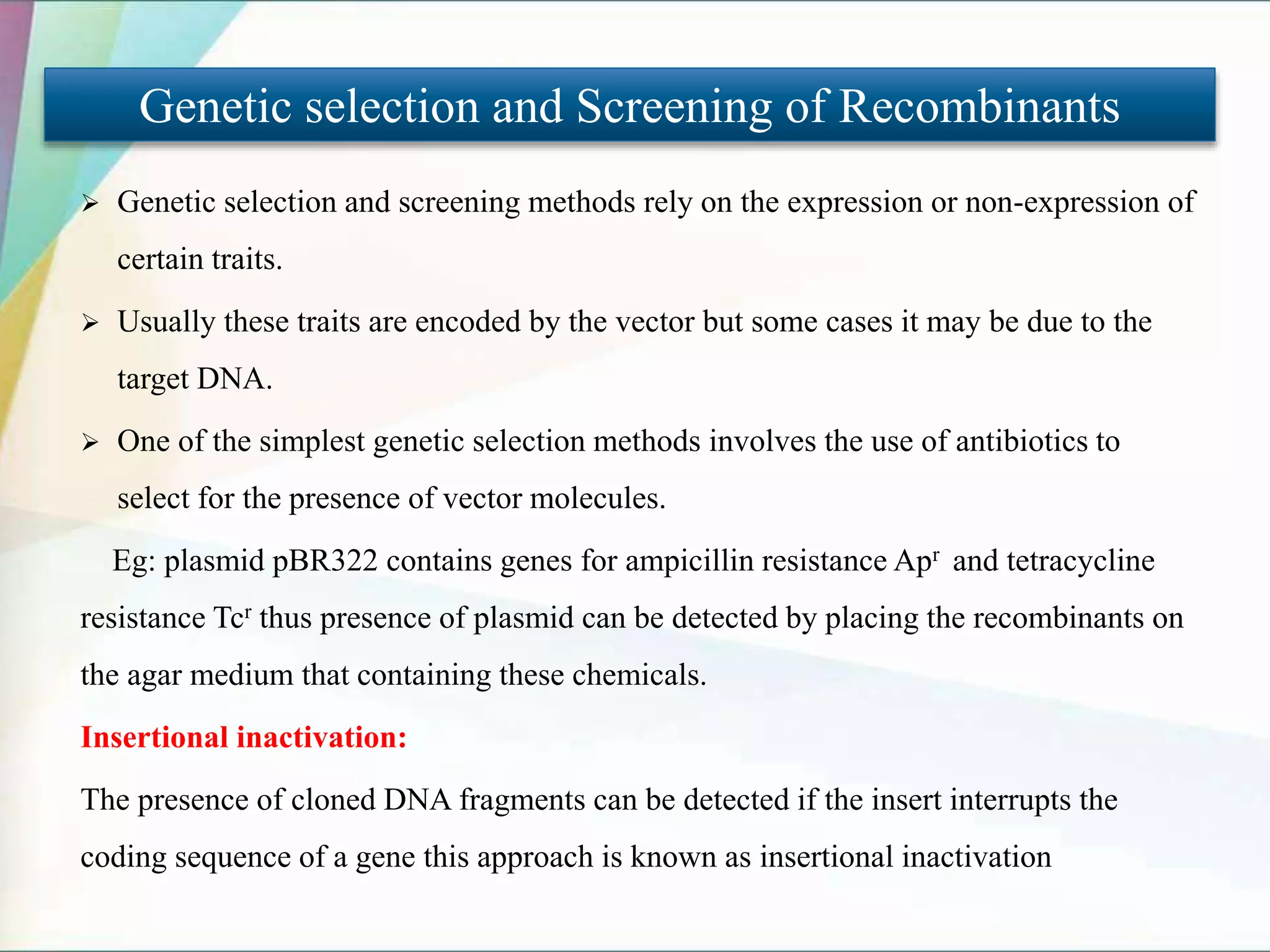 Genetic selection and Screening of Recombinants

➢ Genetic selection and screening methods rely on the expression or non-expression of certain traits.

➢ Usually these traits are encoded by the vector but some cases it may be due to the target DNA.

➢ One of the simplest genetic selection methods involves the use of antibiotics to select for the presence of vector molecules.

Eg: plasmid pBR322 contains genes for ampicillin resistance $Ap^r$ and tetracycline resistance $Tc^r$ thus presence of plasmid can be detected by placing the recombinants on the agar medium that containing these chemicals.

Insertional inactivation:

The presence of cloned DNA fragments can be detected if the insert interrupts the coding sequence of a gene this approach is known as insertional inactivation